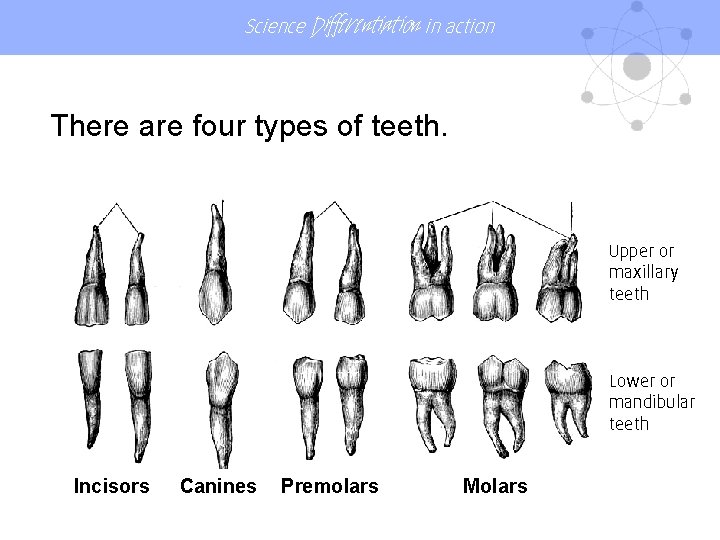 Science Differentiation in action

There are four types of teeth.

Upper or maxillary teeth

Lower or mandibular teeth

Incisors Canines Premolars Molars